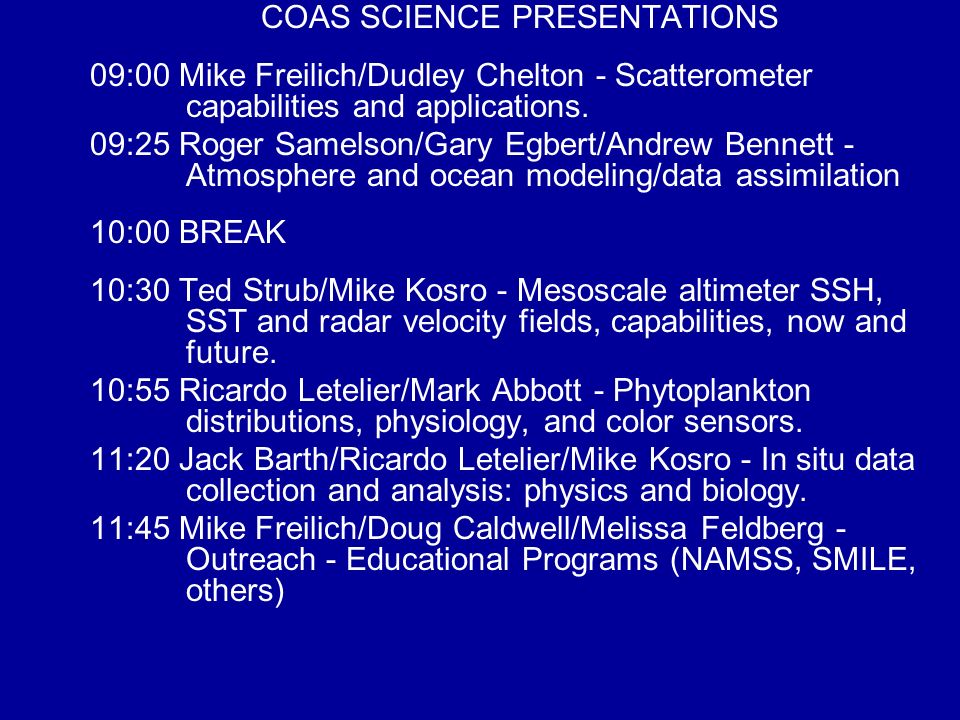 COAS SCIENCE PRESENTATIONS

09:00 Mike Freilich/Dudley Chelton - Scatterometer capabilities and applications.

09:25 Roger Samelson/Gary Egbert/Andrew Bennett - Atmosphere and ocean modeling/data assimilation

10:00 BREAK

10:30 Ted Strub/Mike Kosro - Mesoscale altimeter SSH, SST and radar velocity fields, capabilities, now and future.

10:55 Ricardo Letelier/Mark Abbott - Phytoplankton distributions, physiology, and color sensors.

11:20 Jack Barth/Ricardo Letelier/Mike Kosro - In situ data collection and analysis: physics and biology.

11:45 Mike Freilich/Doug Caldwell/Melissa Feldberg - Outreach - Educational Programs (NAMSS, SMILE, others)